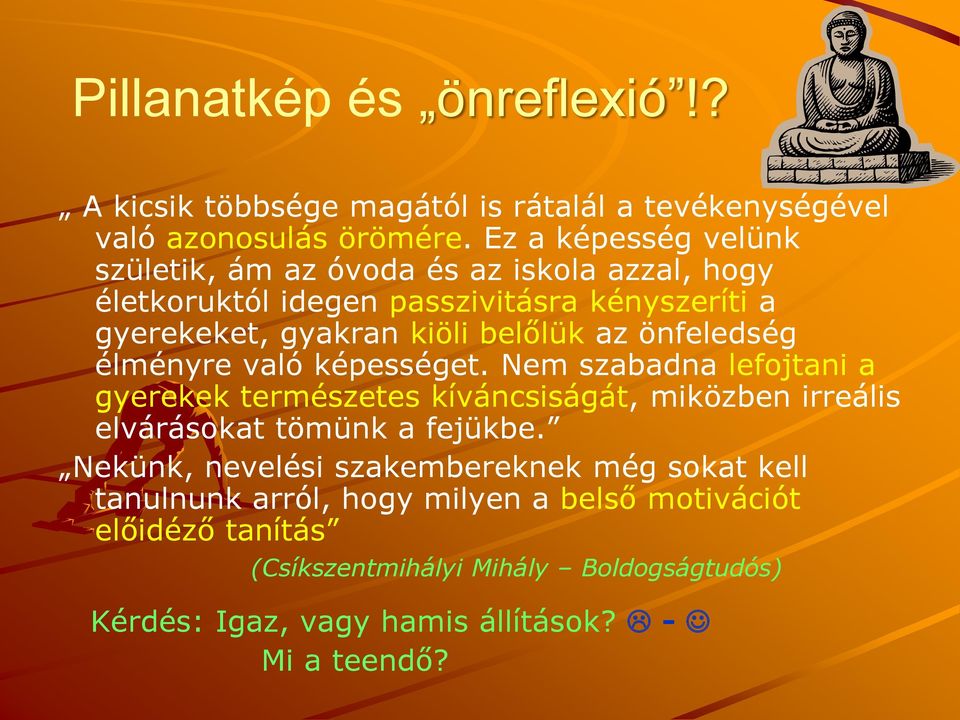 Pillanatkép és „önreflexió”!?

„ A kicsik többsége magától is rátalál a tevékenységével való azonosulás örömére. Ez a képesség velünk születik, ám az óvoda és az iskola azzal, hogy életkoruktól idegen passzivitásra kényszeríti a gyerekeket, gyakran kiöli belőlük az önfeledség élményre való képességet. Nem szabadna lefojtani a gyerekek természetes kíváncsiságát, miközben irreális elvárásokat tömünk a fejükbe.”

„Nekünk, nevelési szakembereknek még sokat kell tanulnunk arról, hogy milyen a belső motivációt előidéző tanítás”

(Csíkszentmihályi Mihály – Boldogságtudós)

Kérdés: Igaz, vagy hamis állítások? ☹ - ☺
Mi a teendő?